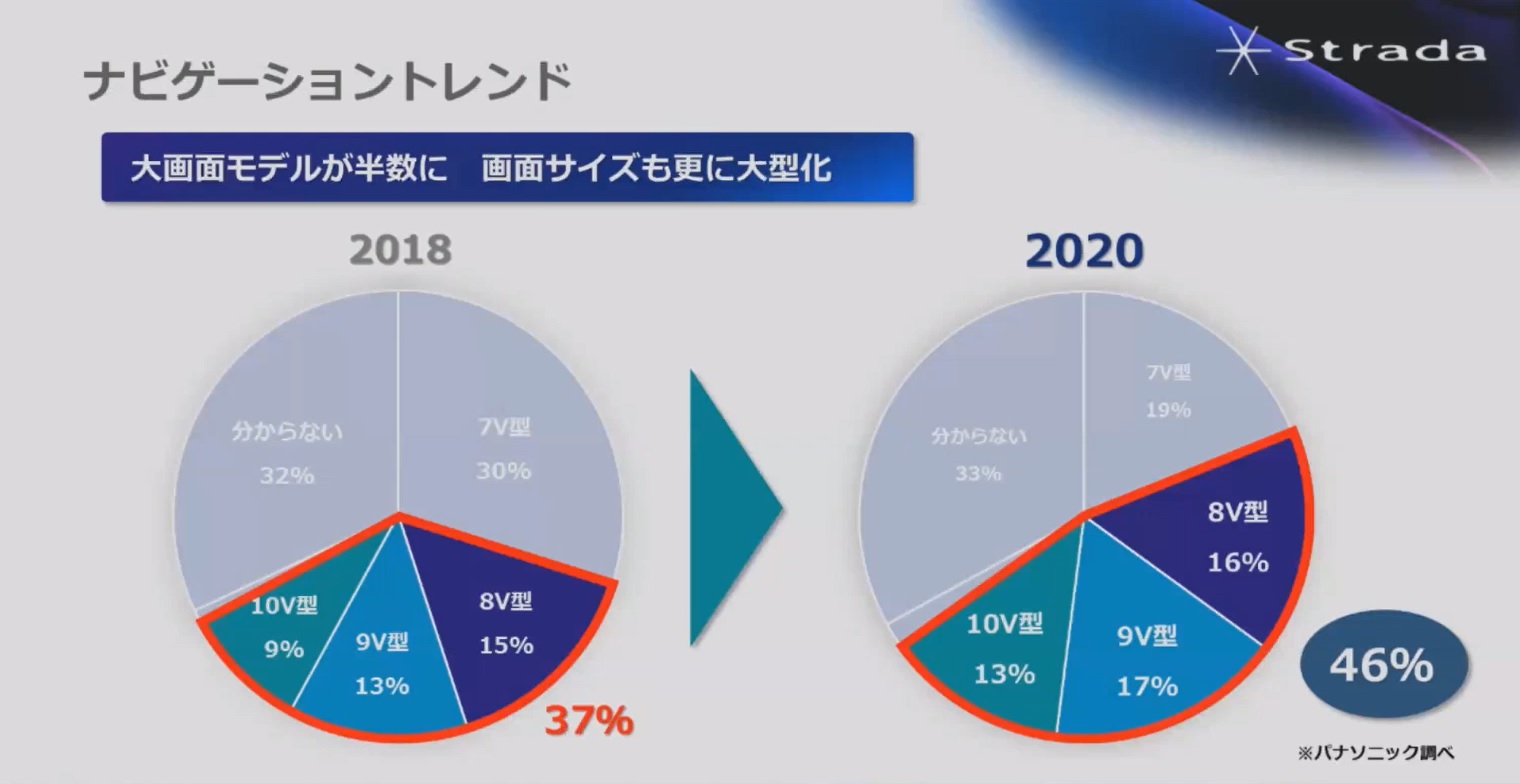 Strada

ナビゲーショントレンド

大画面モデルが半数に　画面サイズも更に大型化

2018

7V型
30%

8V型
15%

9V型
13%

10V型
9%

分からない
32%

37%

2020

7V型
19%

8V型
16%

9V型
17%

10V型
13%

分からない
33%

46%

※パナソニック調べ